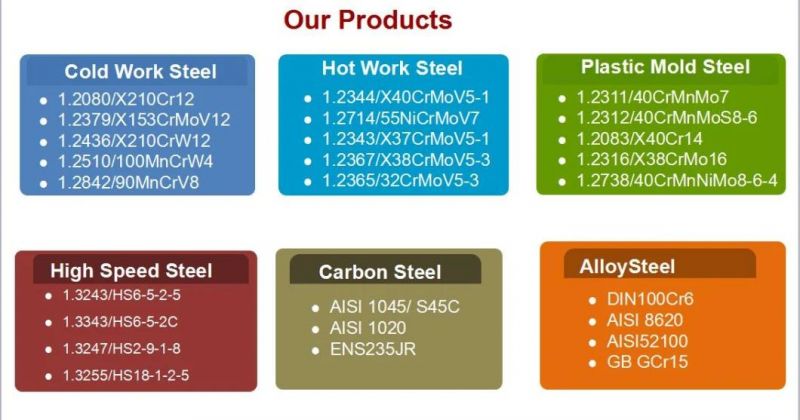 Our Products

Cold Work Steel
- 1.2080/X210Cr12
- 1.2379/X153CrMoV12
- 1.2436/X210CrW12
- 1.2510/100MnCrW4
- 1.2842/90MnCrV8

Hot Work Steel
- 1.2344/X40CrMoV5-1
- 1.2714/55NiCrMoV7
- 1.2343/X37CrMoV5-1
- 1.2367/X38CrMoV5-3
- 1.2365/32CrMoV5-3

Plastic Mold Steel
- 1.2311/40CrMnMo7
- 1.2312/40CrMnMoS8-6
- 1.2083/X40Cr14
- 1.2316/X38CrMo16
- 1.2738/40CrMnNiMo8-6-4

High Speed Steel
- 1.3243/HS6-5-2-5
- 1.3343/HS6-5-2C
- 1.3247/HS2-9-1-8
- 1.3255/HS18-1-2-5

Carbon Steel
- AISI 1045/ S45C
- AISI 1020
- ENS235JR

AlloySteel
- DIN100Cr6
- AISI 8620
- AISI52100
- GB GCr15